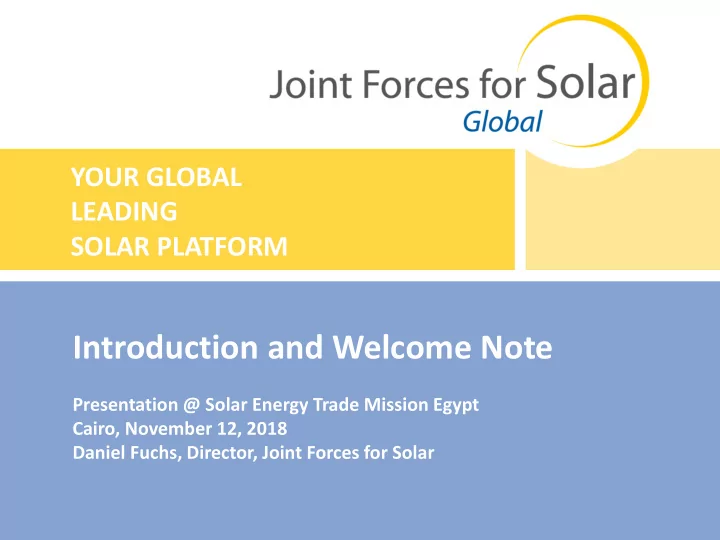 Joint Forces for Solar
Global

YOUR GLOBAL
LEADING
SOLAR PLATFORM

Introduction and Welcome Note

Presentation @ Solar Energy Trade Mission Egypt
Cairo, November 12, 2018
Daniel Fuchs, Director, Joint Forces for Solar